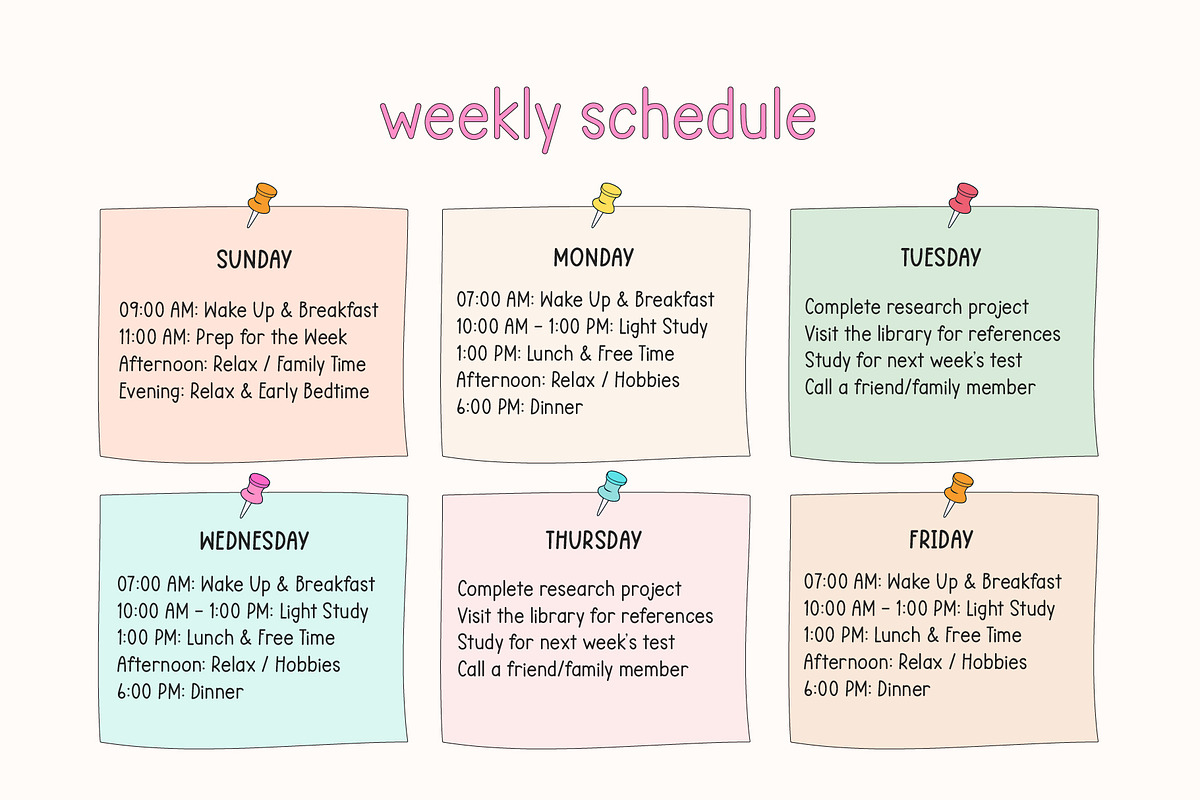 weekly schedule

SUNDAY

09:00 AM: Wake Up & Breakfast
11:00 AM: Prep for the Week
Afternoon: Relax / Family Time
Evening: Relax & Early Bedtime

MONDAY

07:00 AM: Wake Up & Breakfast
10:00 AM – 1:00 PM: Light Study
1:00 PM: Lunch & Free Time
Afternoon: Relax / Hobbies
6:00 PM: Dinner

TUESDAY

Complete research project
Visit the library for references
Study for next week's test
Call a friend/family member

WEDNESDAY

07:00 AM: Wake Up & Breakfast
10:00 AM – 1:00 PM: Light Study
1:00 PM: Lunch & Free Time
Afternoon: Relax / Hobbies
6:00 PM: Dinner

THURSDAY

Complete research project
Visit the library for references
Study for next week's test
Call a friend/family member

FRIDAY

07:00 AM: Wake Up & Breakfast
10:00 AM – 1:00 PM: Light Study
1:00 PM: Lunch & Free Time
Afternoon: Relax / Hobbies
6:00 PM: Dinner